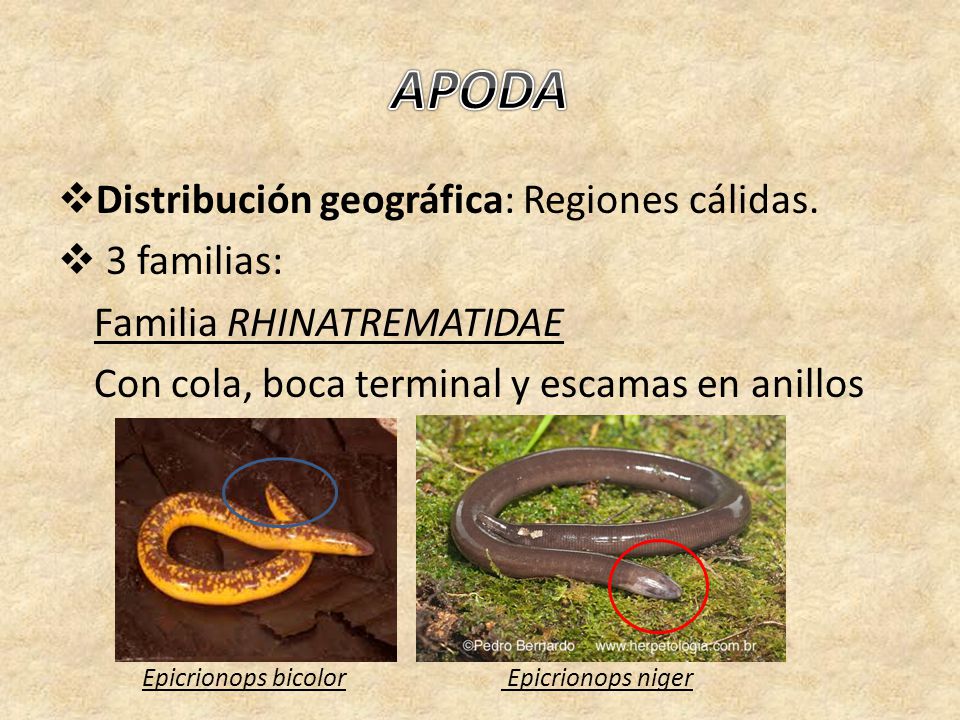 APODA

❖Distribución geográfica: Regiones cálidas.

❖ 3 familias:

Familia RHINATREMATIDAE

Con cola, boca terminal y escamas en anillos

©Pedro Bernardo www.herpetologia.com.br

Epicrionops bicolor

Epicrionops niger